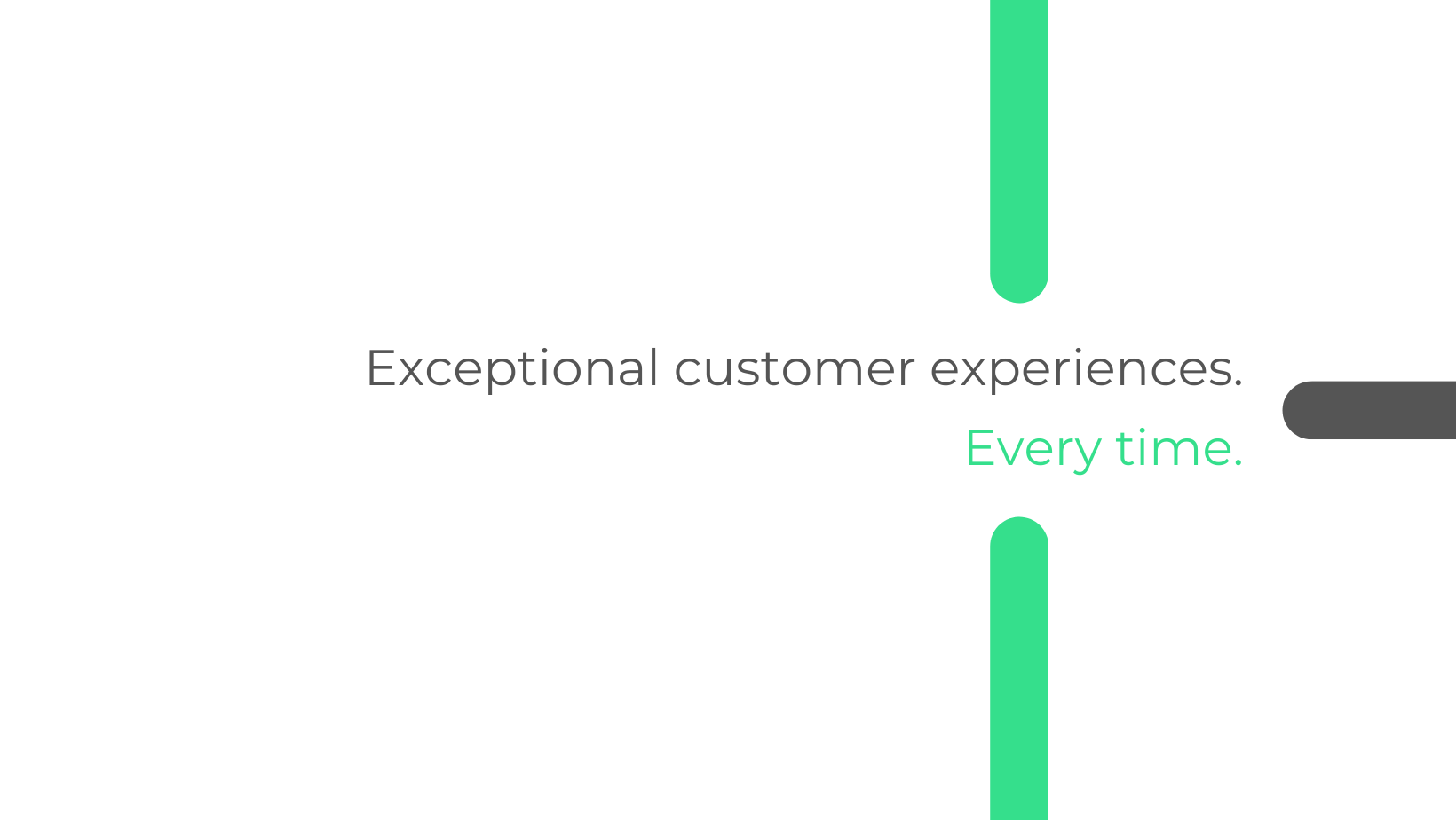 Exceptional customer experiences.
Every time.